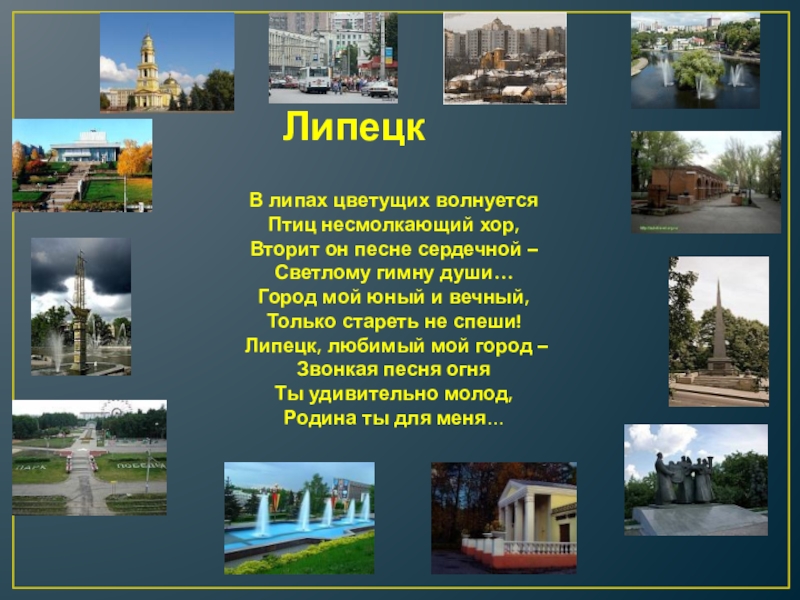 Липецк

В липах цветущих волнуется
Птиц несмолкающий хор,
Вторит он песне сердечной –
Светлому гимну души…
Город мой юный и вечный,
Только стареть не спеши!
Липецк, любимый мой город –
Звонкая песня огня
Ты удивительно молод,
Родина ты для меня…

ПАРК ПОБЕДЫ